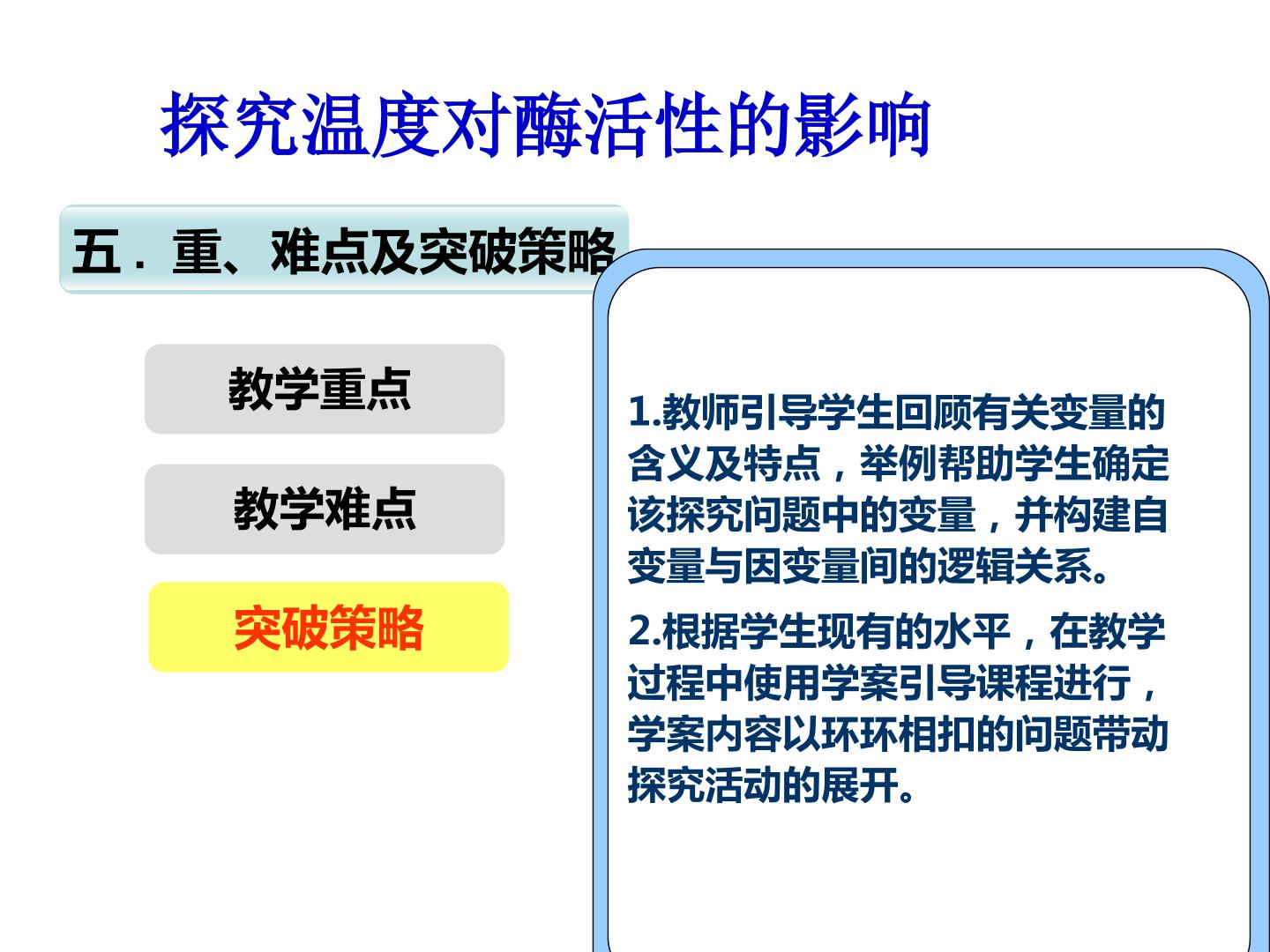 探究温度对酶活性的影响

五．重、难点及突破策略

教学重点

教学难点

突破策略

1.教师引导学生回顾有关变量的含义及特点，举例帮助学生确定该探究问题中的变量，并构建自变量与因变量间的逻辑关系。

2.根据学生现有的水平，在教学过程中使用学案引导课程进行，学案内容以环环相扣的问题带动探究活动的展开。